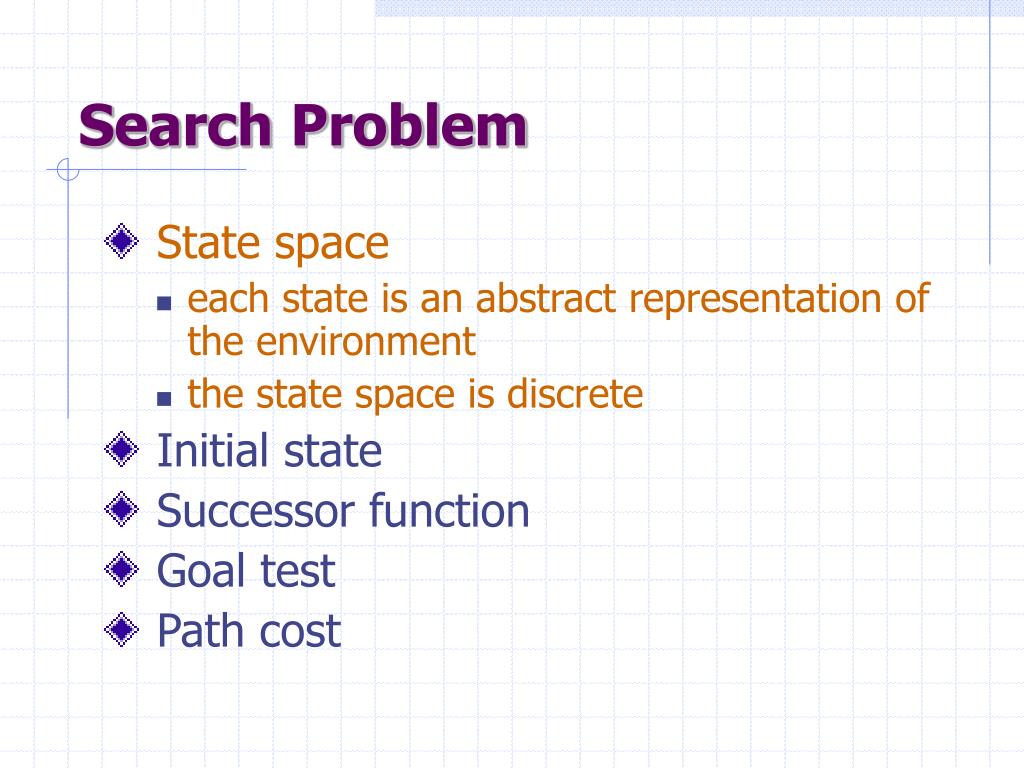 Search Problem

State space
each state is an abstract representation of the environment
the state space is discrete
Initial state
Successor function
Goal test
Path cost